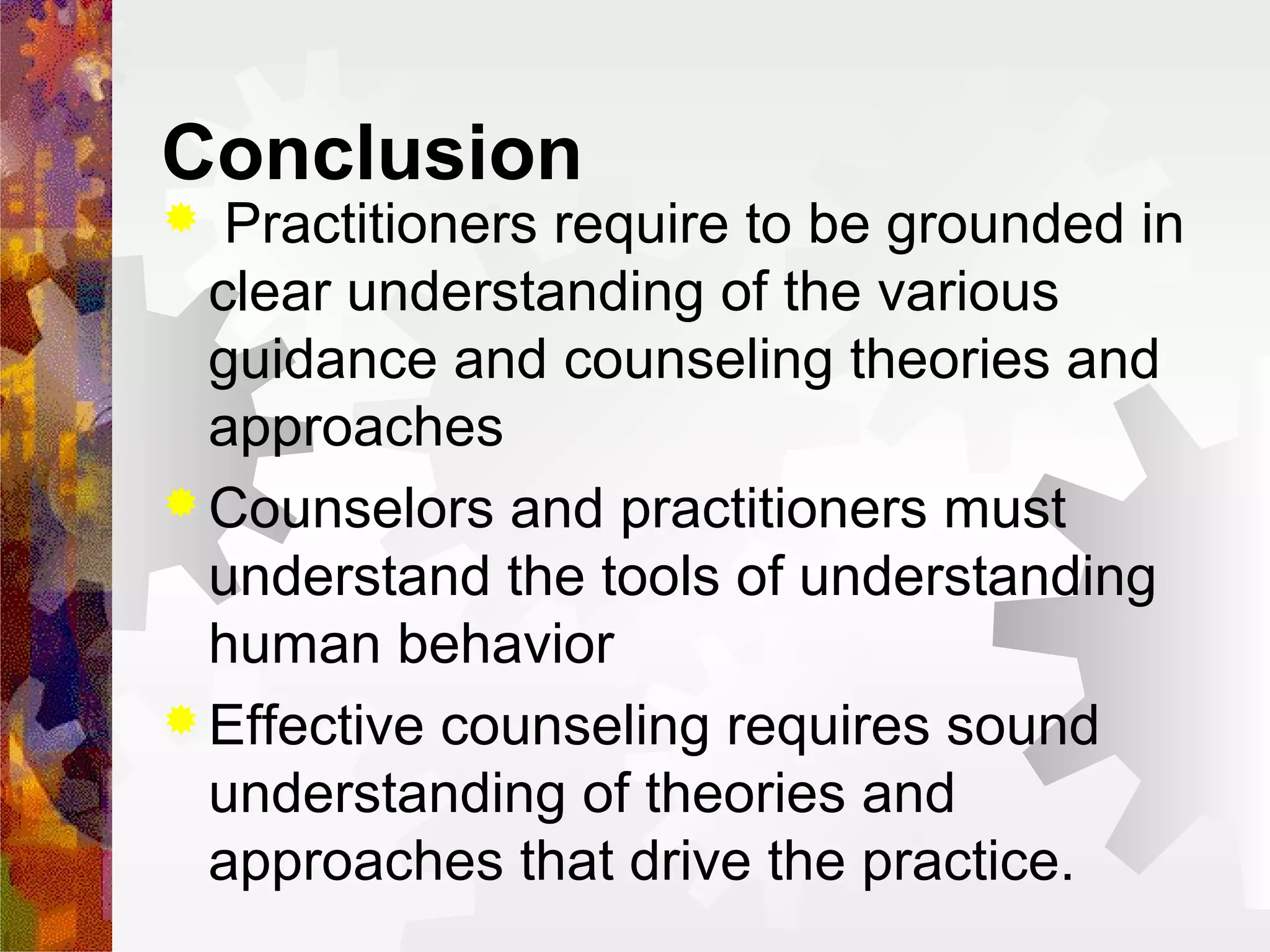 Conclusion

Practitioners require to be grounded in clear understanding of the various guidance and counseling theories and approaches

Counselors and practitioners must understand the tools of understanding human behavior

Effective counseling requires sound understanding of theories and approaches that drive the practice.